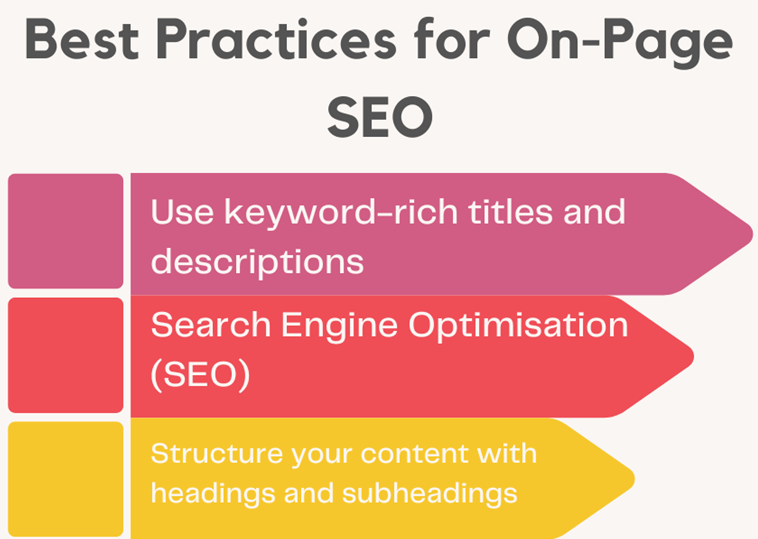 Best Practices for On-Page SEO

Use keyword-rich titles and descriptions

Search Engine Optimisation (SEO)

Structure your content with headings and subheadings